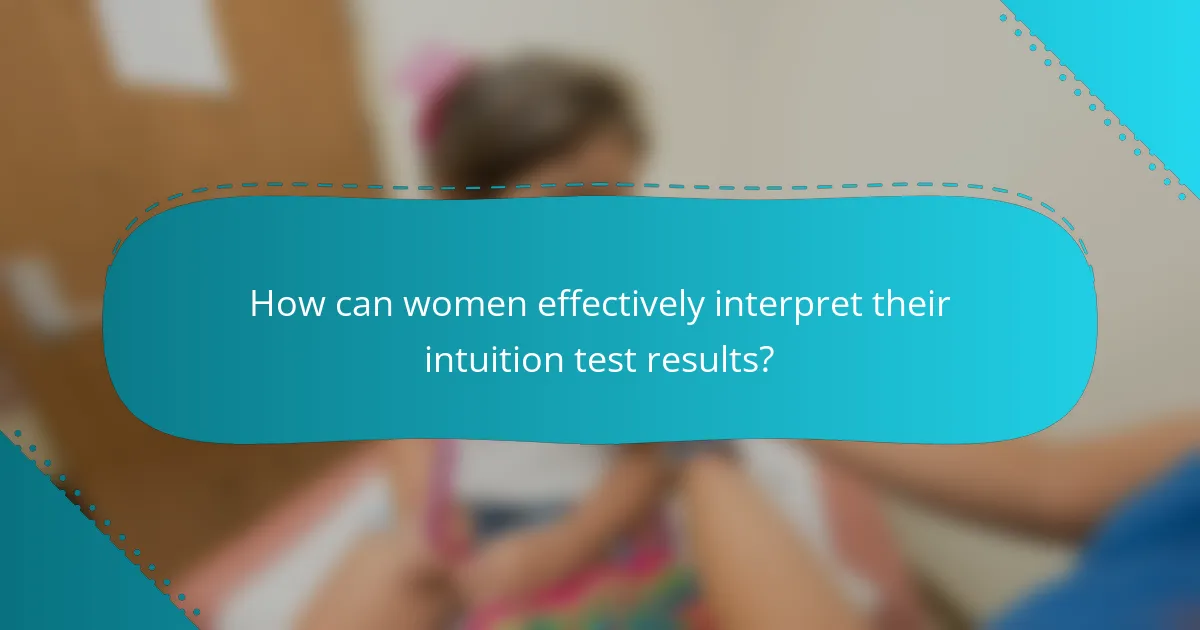 How can women effectively interpret their intuition test results?